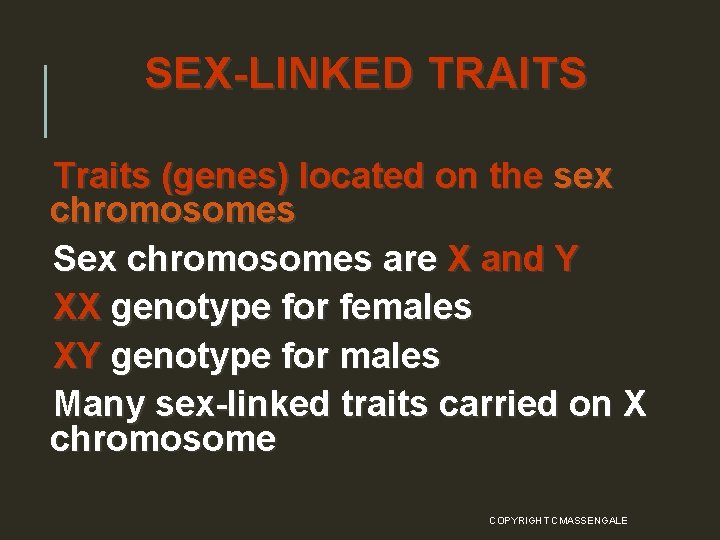 SEX-LINKED TRAITS

Traits (genes) located on the sex chromosomes

Sex chromosomes are X and Y

XX genotype for females

XY genotype for males

Many sex-linked traits carried on X chromosome

COPYRIGHT CMASSENGALE